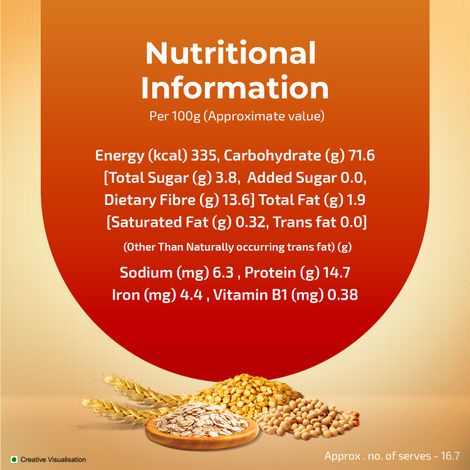 Nutritional Information
Per 100g (Approximate value)

Energy (kcal) 335, Carbohydrate (g) 71.6 [Total Sugar (g) 3.8, Added Sugar 0.0, Dietary Fibre (g) 13.6] Total Fat (g) 1.9 [Saturated Fat (g) 0.32, Trans fat 0.0]

(Other Than Naturally occurring trans fat) (g)

Sodium (mg) 6.3 , Protein (g) 14.7
Iron (mg) 4.4 , Vitamin B1 (mg) 0.38

Creative Visualisation

Approx . no. of serves - 16.7